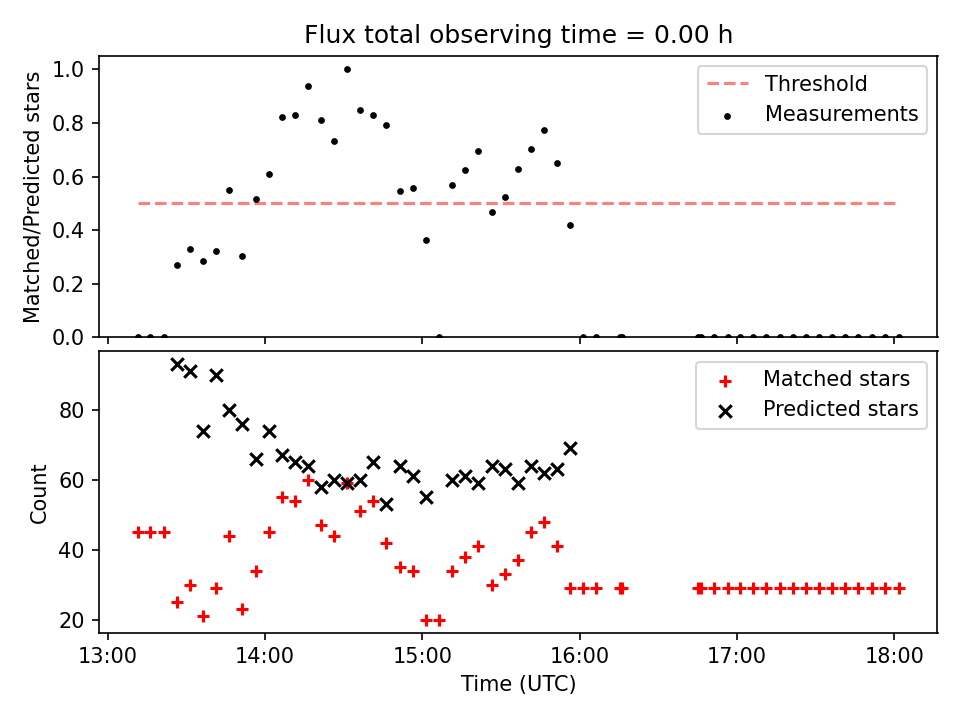 Flux total observing time = 0.00 h

Matched/Predicted stars

1.0
0.8
0.6
0.4
0.2
0.0

Threshold
Measurements

Count

80
60
40
20

Matched stars
Predicted stars

13:00
14:00
15:00
16:00
17:00
18:00

Time (UTC)